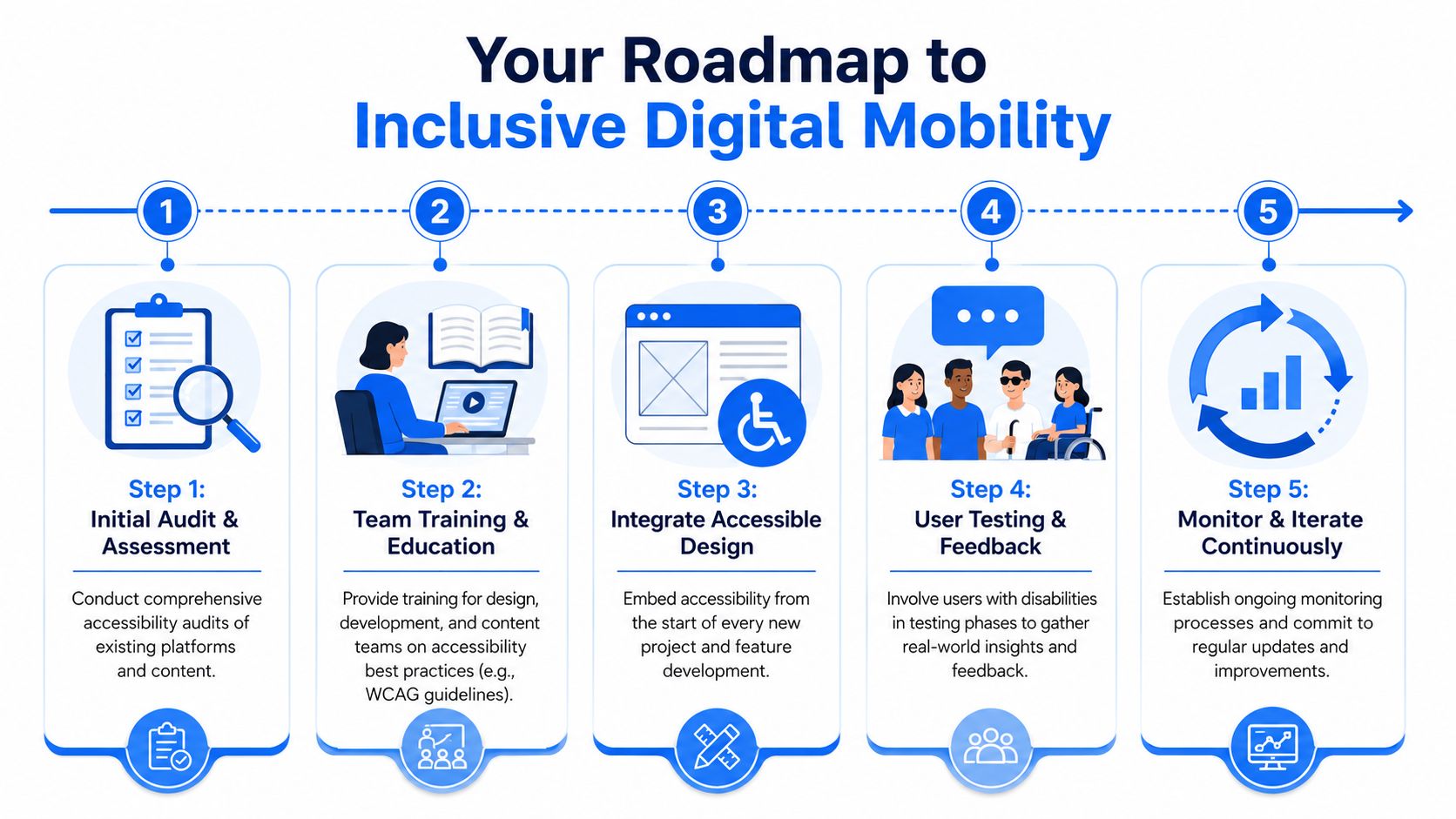 Your Roadmap to
Inclusive Digital Mobility

1

2

3

4

5

Step 1:
Initial Audit & Assessment

Conduct comprehensive accessibility audits of existing platforms and content.

Step 2:
Team Training & Education

Provide training for design, development, and content teams on accessibility best practices (e.g., WCAG guidelines).

Step 3:
Integrate Accessible Design

Embed accessibility from the start of every new project and feature development.

Step 4:
User Testing & Feedback

Involve users with disabilities in testing phases to gather real-world insights and feedback.

Step 5:
Monitor & Iterate Continuously

Establish ongoing monitoring processes and commit to regular updates and improvements.